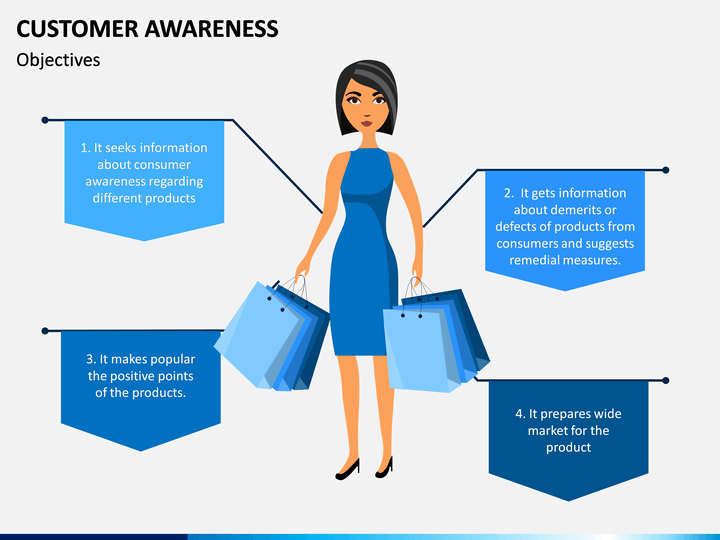 CUSTOMER AWARENESS

Objectives

1. It seeks information about consumer awareness regarding different products

2. It gets information about demerits or defects of products from consumers and suggests remedial measures.

3. It makes popular the positive points of the products.

4. It prepares wide market for the product